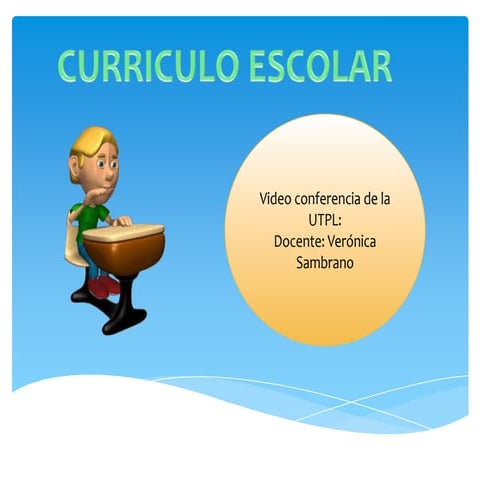 CURRICULO ESCOLAR

Video conferencia de la UTPL:
Docente: Verónica Sambrano